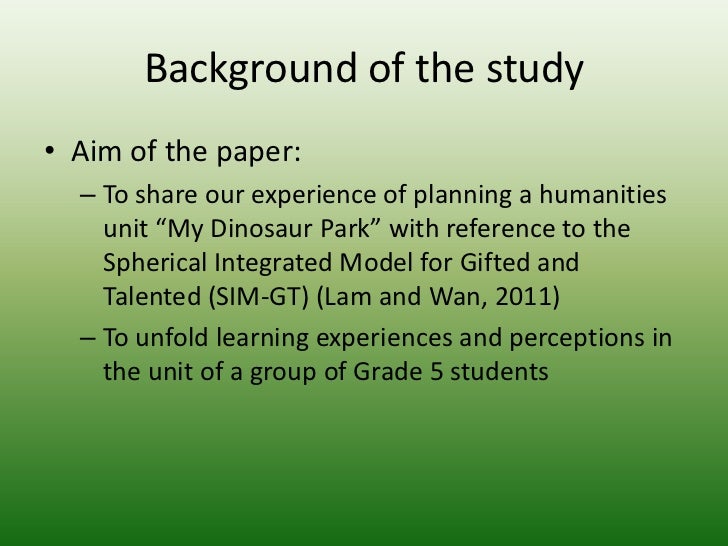 Background of the study

• Aim of the paper:

– To share our experience of planning a humanities unit “My Dinosaur Park” with reference to the Spherical Integrated Model for Gifted and Talented (SIM-GT) (Lam and Wan, 2011)

– To unfold learning experiences and perceptions in the unit of a group of Grade 5 students